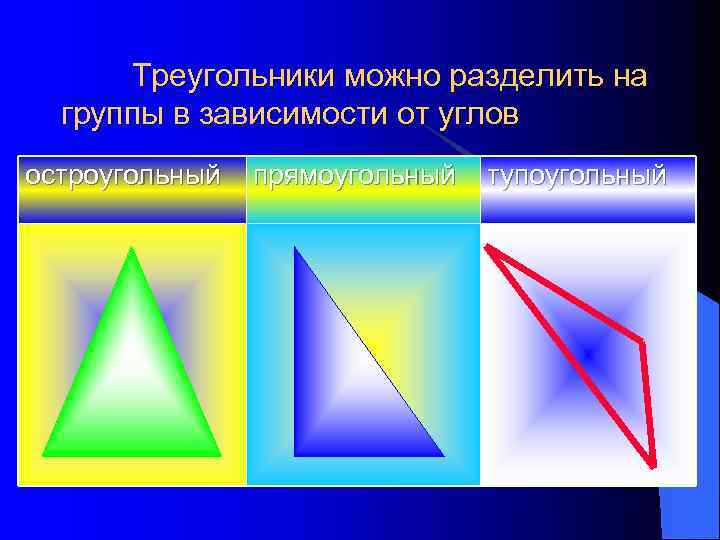 Треугольники можно разделить на группы в зависимости от углов

| остроугольный | прямоугольный | тупоугольный |
|---|---|---|
| | | |